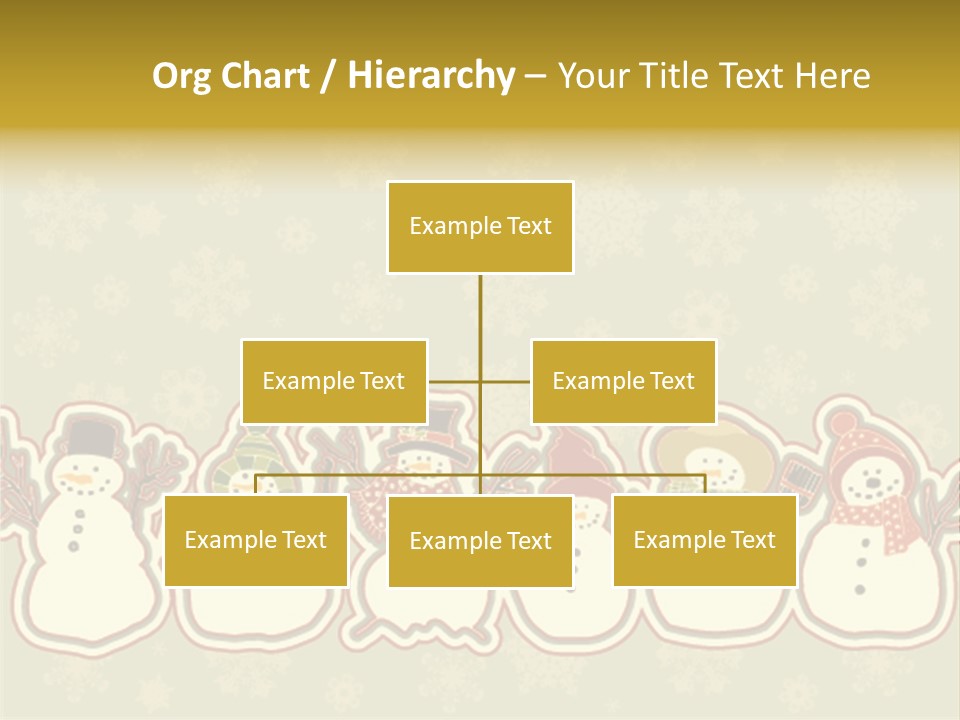 Org Chart / Hierarchy – Your Title Text Here

Example Text

Example Text

Example Text

Example Text

Example Text

Example Text